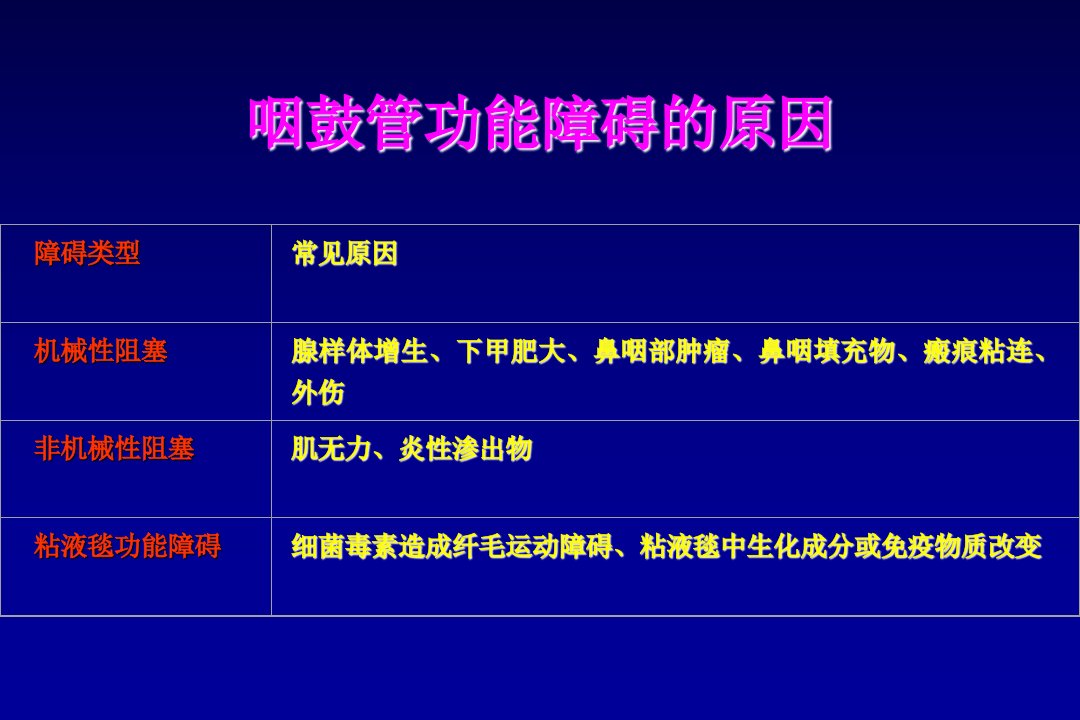 咽鼓管功能障碍的原因

| 障碍类型 | 常见原因 |
|---|---|
| 机械性阻塞 | 腺样体增生、下甲肥大、鼻咽部肿瘤、鼻咽填充物、瘢痕粘连、外伤 |
| 非机械性阻塞 | 肌无力、炎性渗出物 |
| 粘液毯功能障碍 | 细菌毒素造成纤毛运动障碍、粘液毯中生化成分或免疫物质改变 |